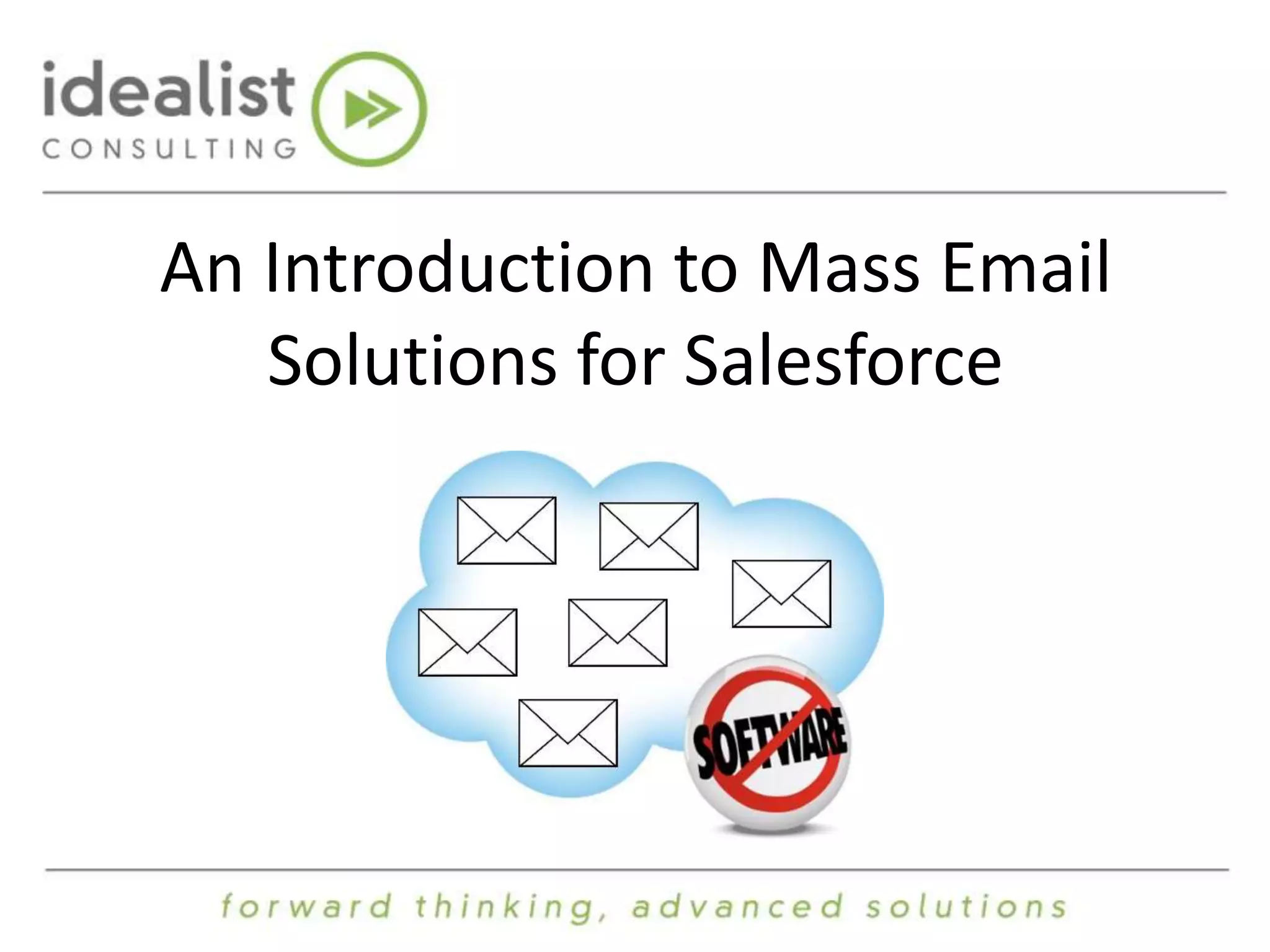 idealist
CONSULTING

An Introduction to Mass Email Solutions for Salesforce

SOFTWARE

forward thinking, advanced solutions